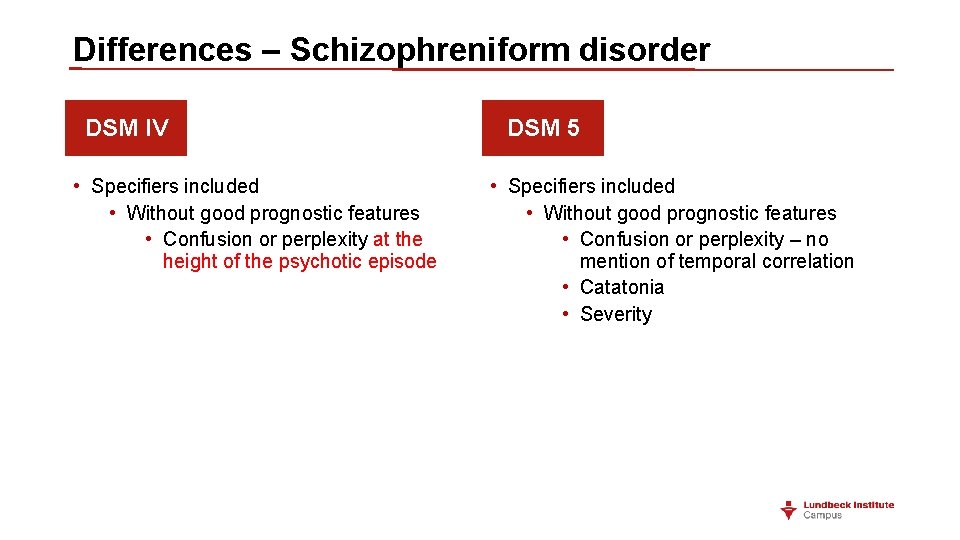 Differences – Schizophreniform disorder

DSM IV

• Specifiers included
• Without good prognostic features
• Confusion or perplexity at the height of the psychotic episode

DSM 5

• Specifiers included
• Without good prognostic features
• Confusion or perplexity – no mention of temporal correlation
• Catatonia
• Severity

Lundbeck Institute Campus